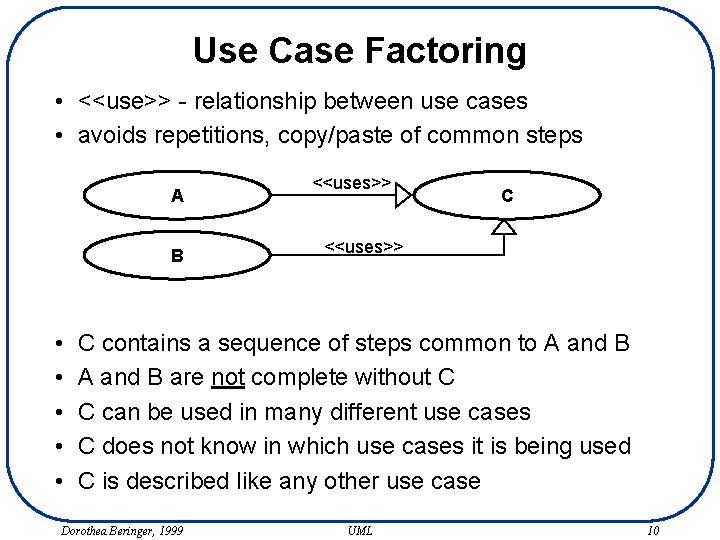 Use Case Factoring

• <<use>> - relationship between use cases
• avoids repetitions, copy/paste of common steps

A
<<uses>>
C
B
<<uses>>

• C contains a sequence of steps common to A and B
• A and B are not complete without C
• C can be used in many different use cases
• C does not know in which use cases it is being used
• C is described like any other use case

Dorothea Beringer, 1999
UML
10